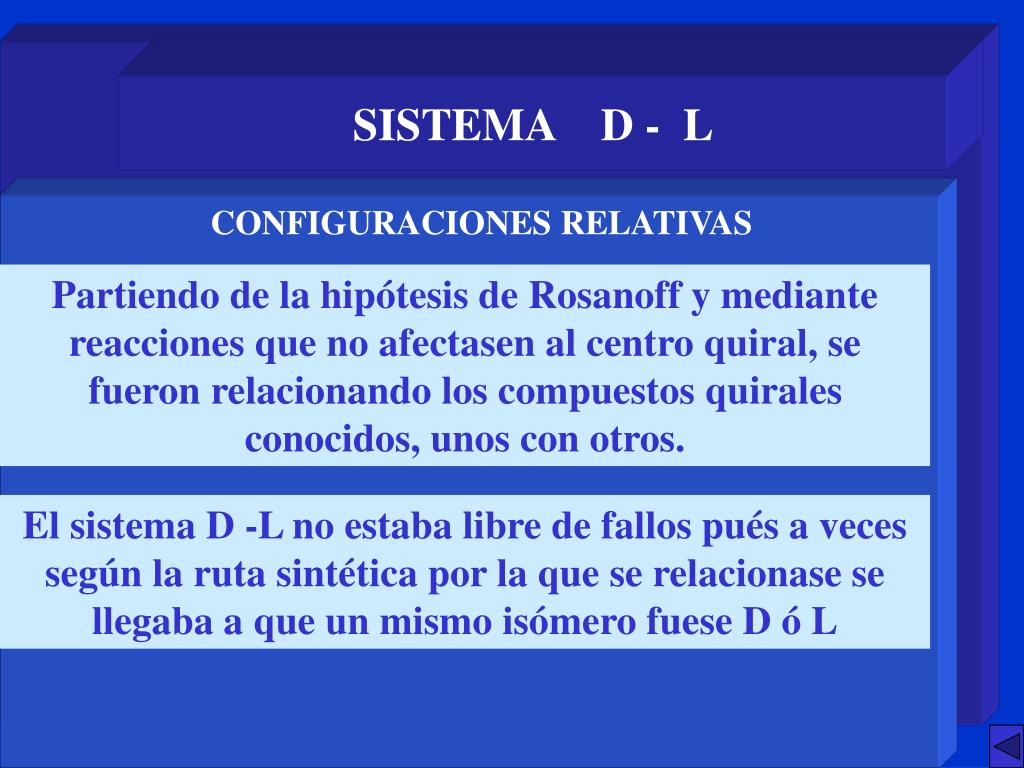 SISTEMA D - L

CONFIGURACIONES RELATIVAS

Partiendo de la hipótesis de Rosanoff y mediante reacciones que no afectasen al centro quiral, se fueron relacionando los compuestos quirales conocidos, unos con otros.

El sistema D -L no estaba libre de fallos pués a veces según la ruta sintética por la que se relacionase se llegaba a que un mismo isómero fuese D ó L